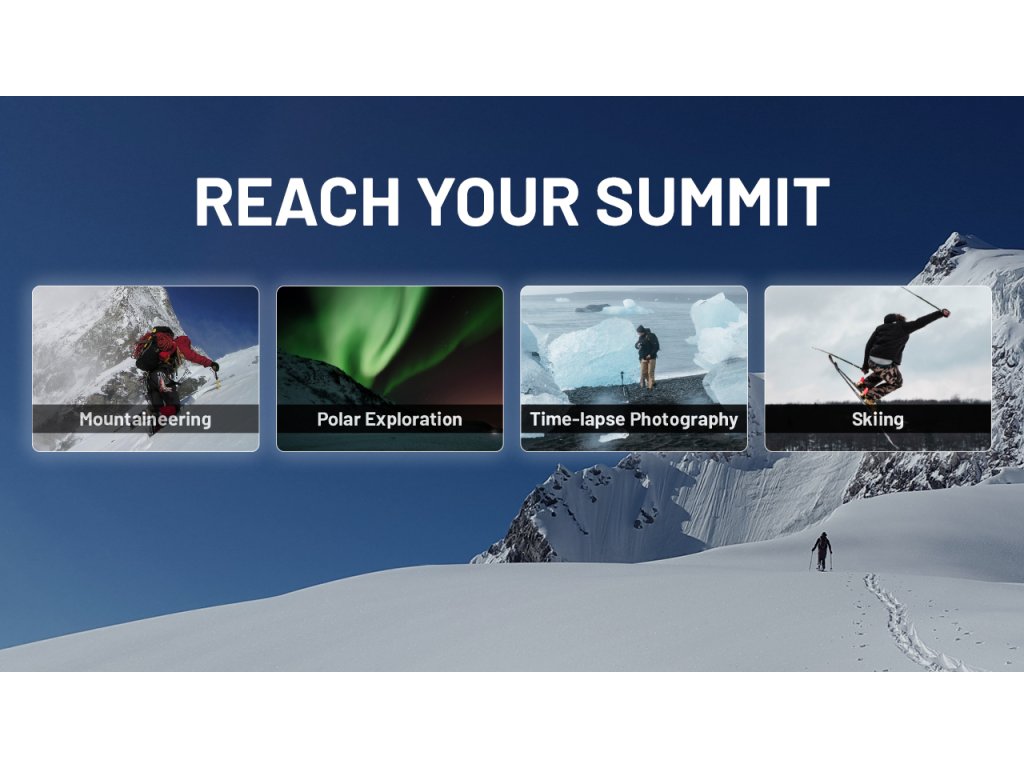 REACH YOUR SUMMIT

Mountaineering

Polar Exploration

Time-lapse Photography

Skiing